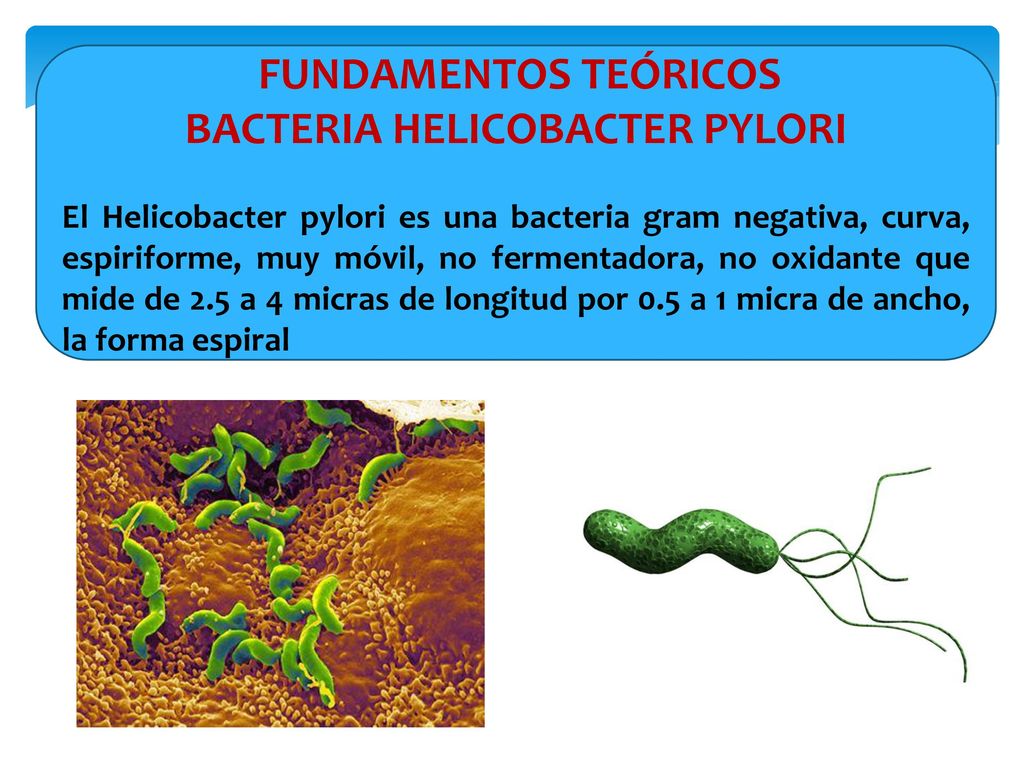 FUNDAMENTOS TEÓRICOS
BACTERIA HELICOBACTER PYLORI

El Helicobacter pylori es una bacteria gram negativa, curva, espiriforme, muy móvil, no fermentadora, no oxidante que mide de 2.5 a 4 micras de longitud por 0.5 a 1 micra de ancho, la forma espiral